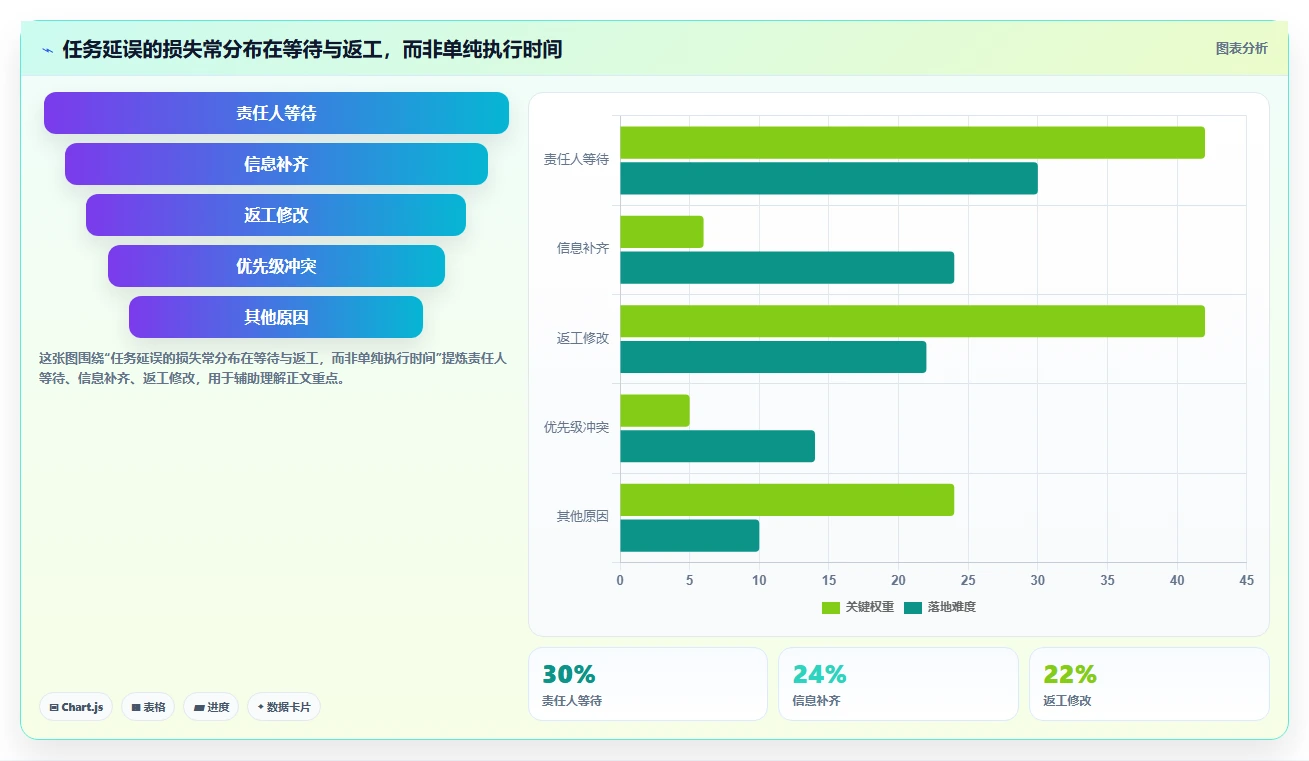 任务延误的损失常分布在等待与返工，而非单纯执行时间

图表分析

责任人等待
信息补齐
返工修改
优先级冲突
其他原因

这张图围绕“任务延误的损失常分布在等待与返工，而非单纯执行时间”提炼责任人等待、信息补齐、返工修改，用于辅助理解正文重点。

Chart.js
表格
进度
数据卡片

责任人等待
信息补齐
返工修改
优先级冲突
其他原因

0 5 10 15 20 25 30 35 40 45

关键权重
落地难度

30%
责任人等待

24%
信息补齐

22%
返工修改